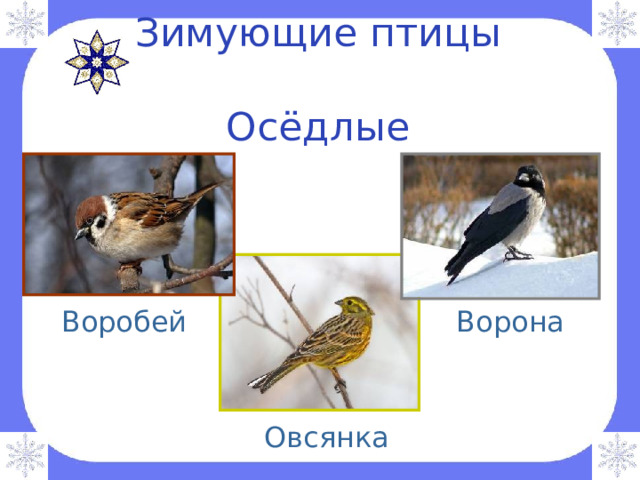 Зимующие птицы

Осёдлые

Воробей

Ворона

Овсянка